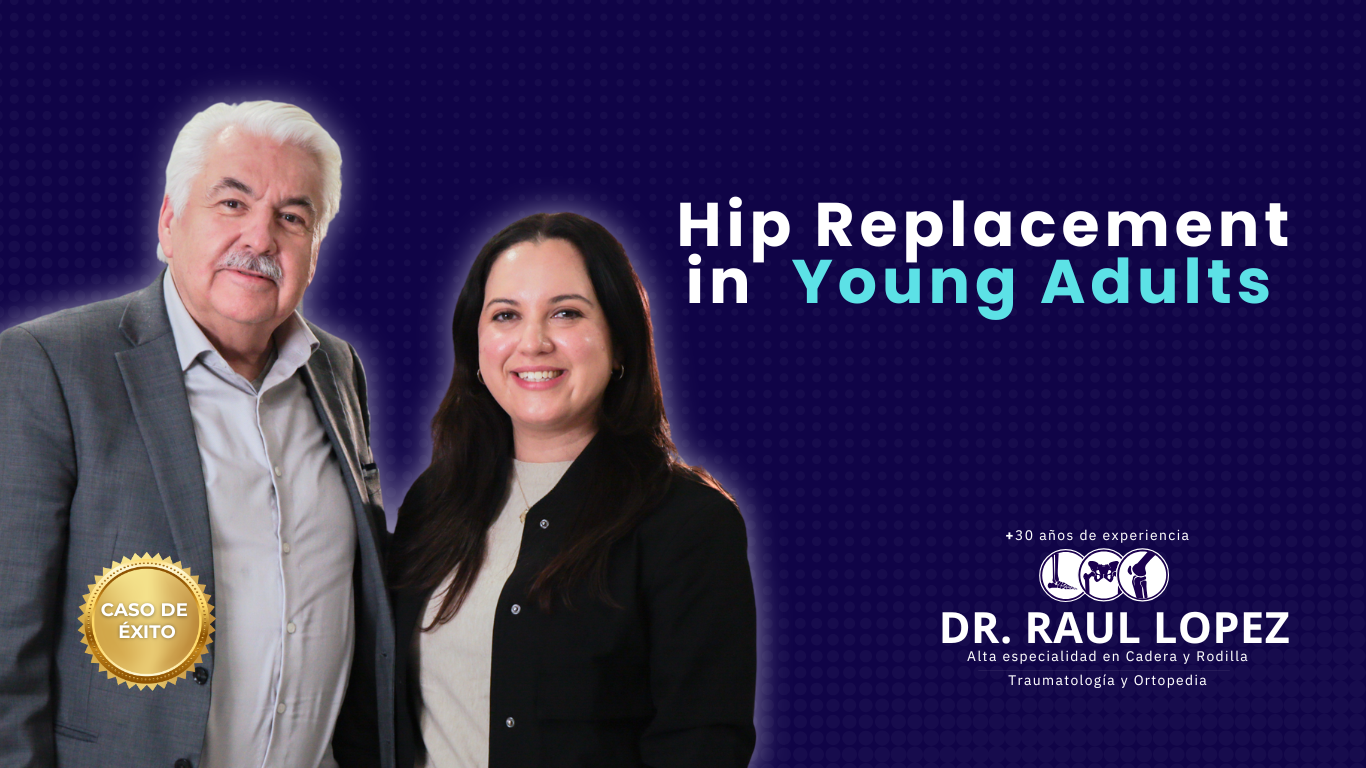 Hip Replacement in Young Adults

CASO DE ÉXITO

+30 años de experiencia

DR. RAUL LOPEZ
Alta especialidad en Cadera y Rodilla
Traumatología y Ortopedia